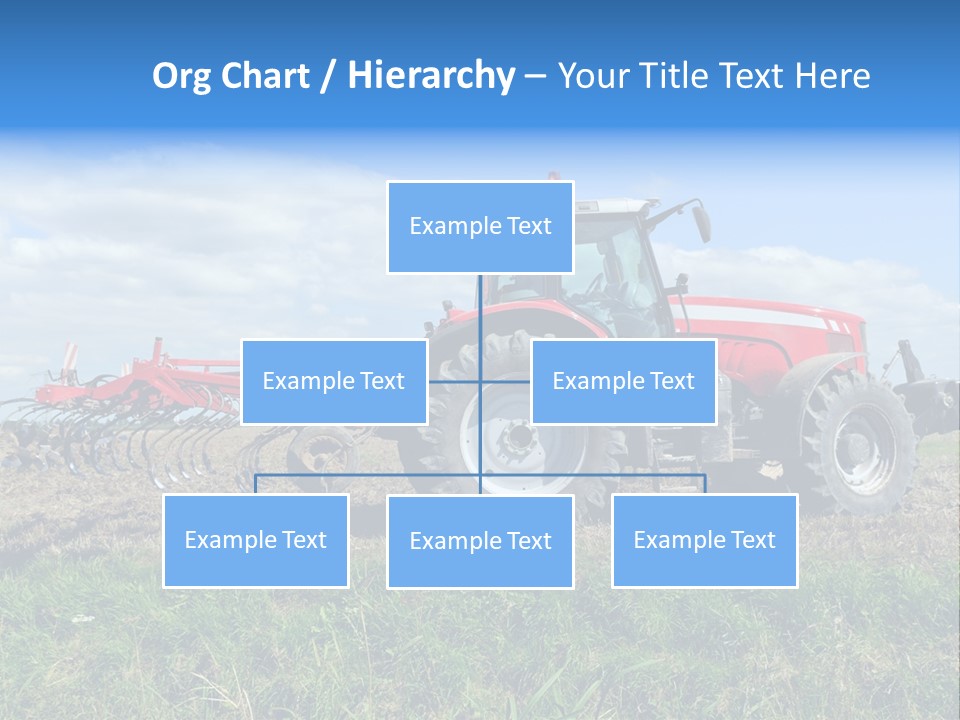 Org Chart / Hierarchy – Your Title Text Here

Example Text

Example Text

Example Text

Example Text

Example Text

Example Text